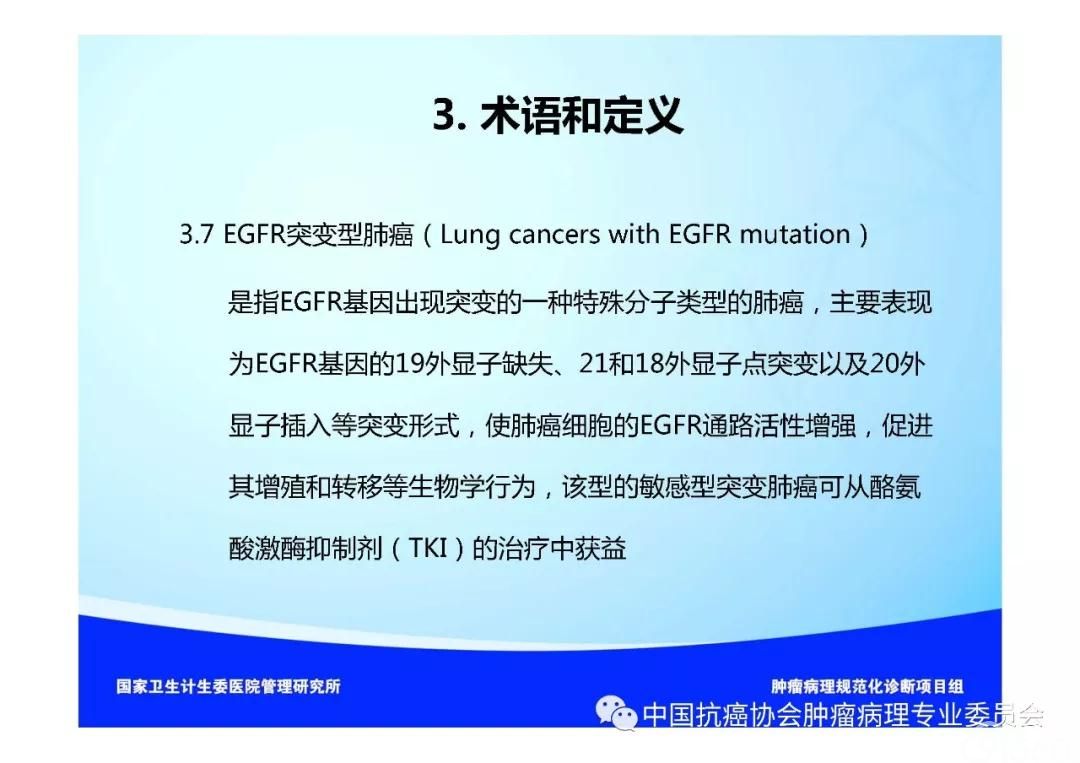 3. 术语和定义

3.7 EGFR突变型肺癌（Lung cancers with EGFR mutation）

是指EGFR基因出现突变的一种特殊分子类型的肺癌，主要表现为EGFR基因的19外显子缺失、21和18外显子点突变以及20外显子插入等突变形式，使肺癌细胞的EGFR通路活性增强，促进其增殖和转移等生物学行为，该型的敏感型突变肺癌可从酪氨酸激酶抑制剂（TKI）的治疗中获益

国家卫生计生委医院管理研究所

肿瘤病理规范化诊断项目组

中国抗癌协会肿瘤病理专业委员会